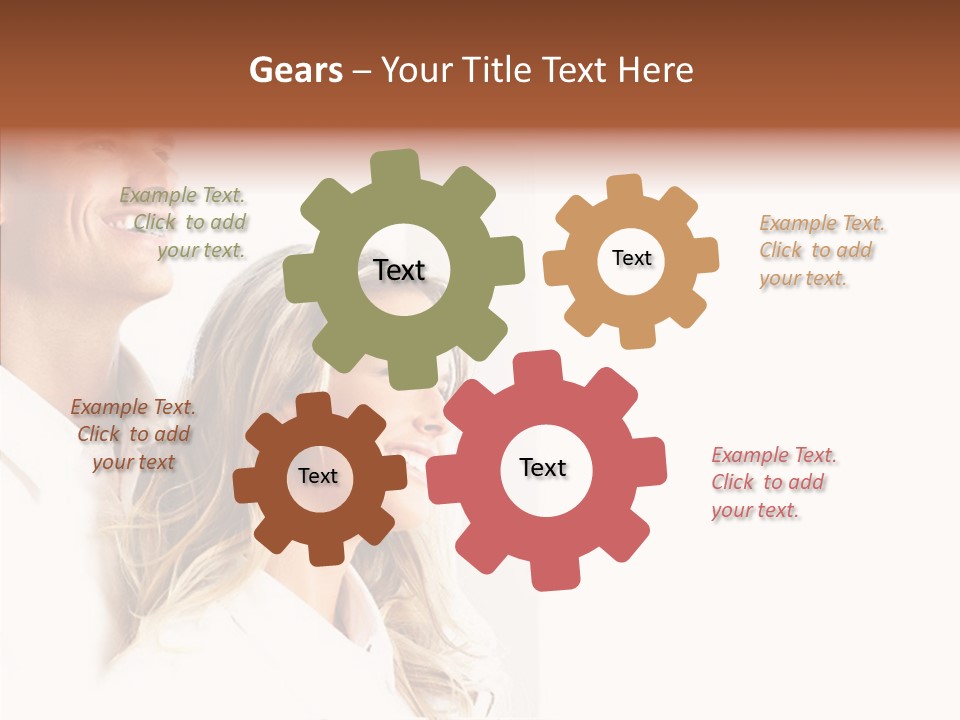 Gears – Your Title Text Here

Example Text. Click to add your text.

Text

Text

Example Text. Click to add your text.

Example Text. Click to add your text

Text

Text

Example Text. Click to add your text.